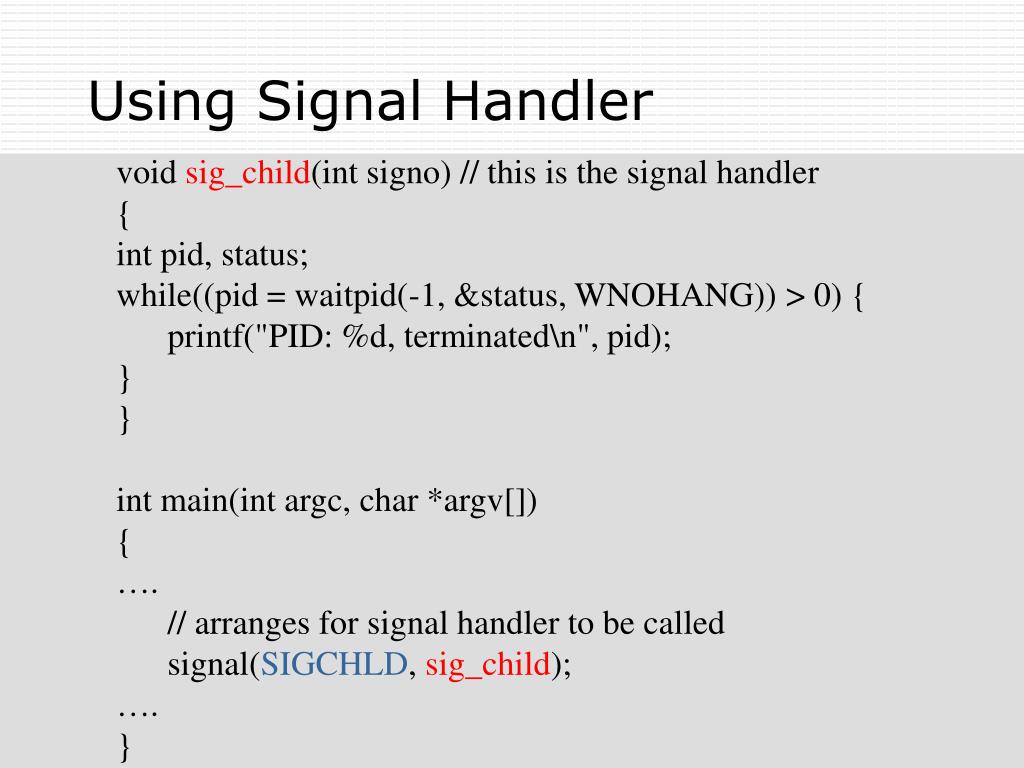 Using Signal Handler

void sig_child(int signo) // this is the signal handler
{
int pid, status;
while((pid = waitpid(-1, &status, WNOHANG)) > 0) {
printf("PID: %d, terminated\n", pid);
}
}

int main(int argc, char *argv[])
{
….
// arranges for signal handler to be called
signal(SIGCHLD, sig_child);
….
}